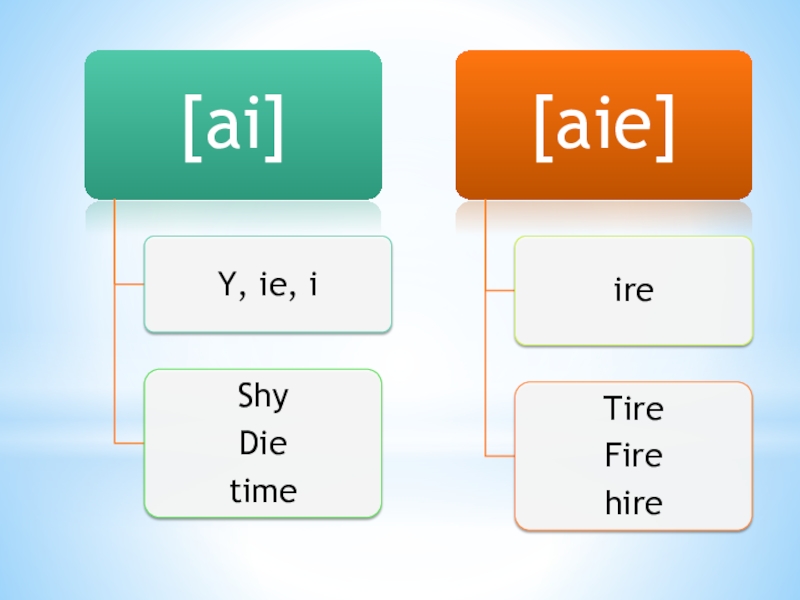 [ai]

Y, ie, i

Shy
Die
time

[aie]

ire

Tire
Fire
hire